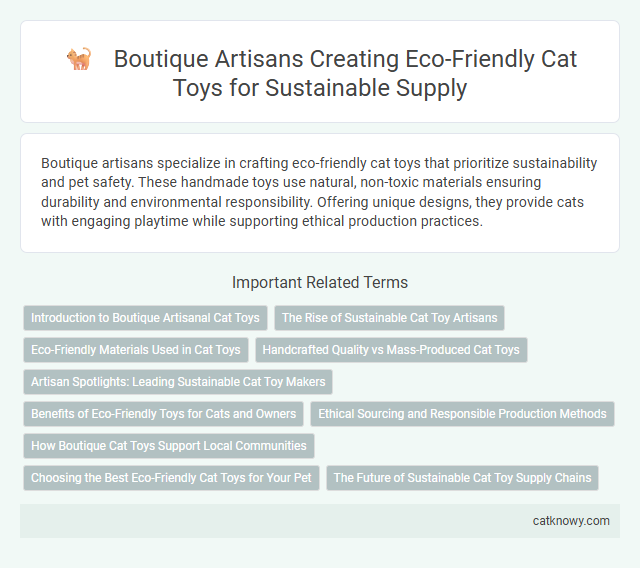 Boutique Artisans Creating Eco-Friendly Cat Toys for Sustainable Supply

Boutique artisans specialize in crafting eco-friendly cat toys that prioritize sustainability and pet safety. These handmade toys use natural, non-toxic materials ensuring durability and environmental responsibility. Offering unique designs, they provide cats with engaging playtime while supporting ethical production practices.

Important Related Terms

Introduction to Boutique Artisanal Cat Toys

The Rise of Sustainable Cat Toy Artisans

Eco-Friendly Materials Used in Cat Toys

Handcrafted Quality vs Mass-Produced Cat Toys

Artisan Spotlights: Leading Sustainable Cat Toy Makers

Benefits of Eco-Friendly Toys for Cats and Owners

Ethical Sourcing and Responsible Production Methods

How Boutique Cat Toys Support Local Communities

Choosing the Best Eco-Friendly Cat Toys for Your Pet

The Future of Sustainable Cat Toy Supply Chains

catknowy.com